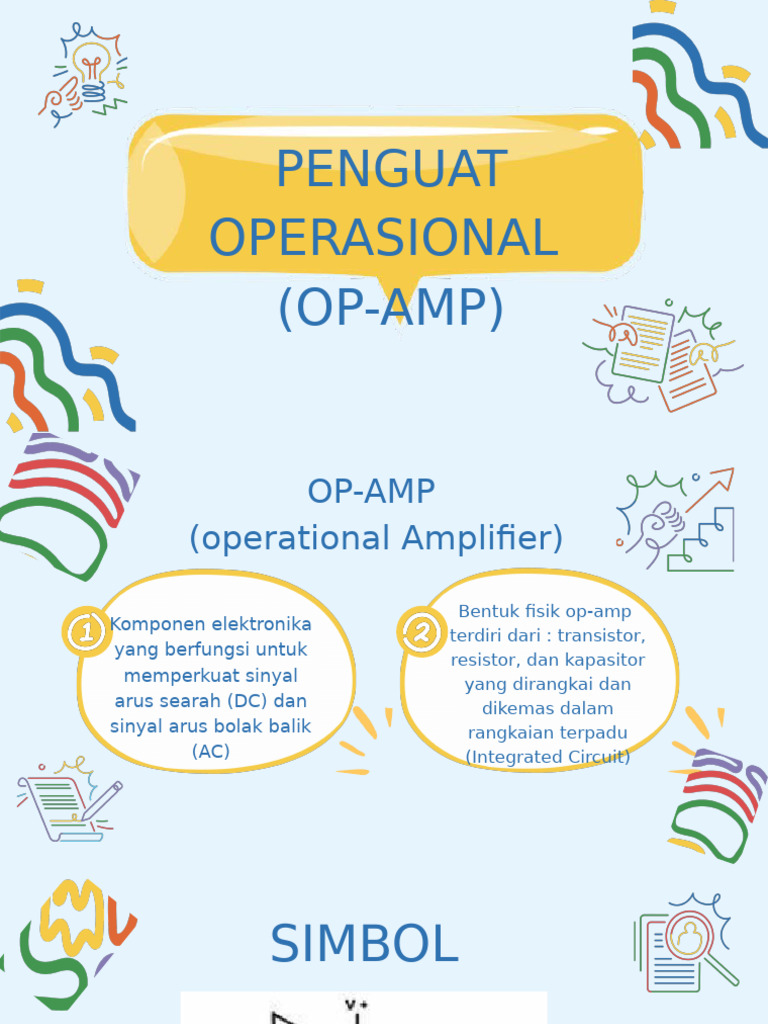 PENGUAT OPERASIONAL (OP-AMP)

OP-AMP
(operational Amplifier)

1 Komponen elektronika yang berfungsi untuk memperkuat sinyal arus searah (DC) dan sinyal arus bolak balik (AC)

2 Bentuk fisik op-amp terdiri dari : transistor, resistor, dan kapasitor yang dirangkai dan dikemas dalam rangkaian terpadu (Integrated Circuit)

SIMBOL

V+